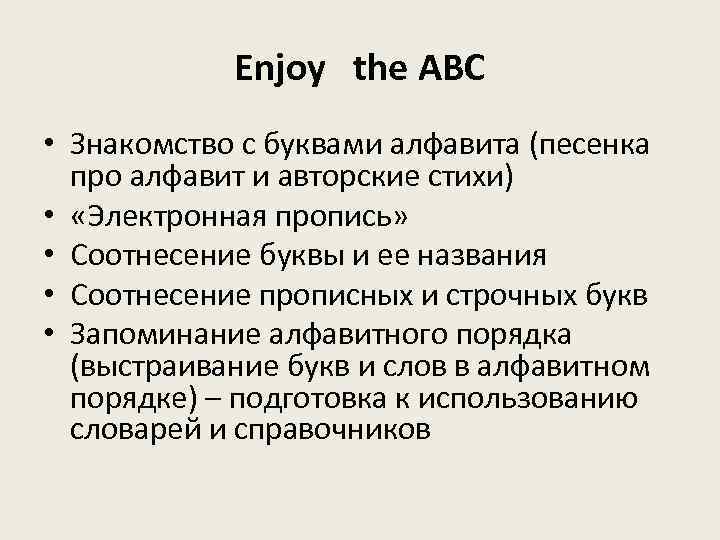 Enjoy the ABC

• Знакомство с буквами алфавита (песенка про алфавит и авторские стихи)
• «Электронная пропись»
• Соотнесение буквы и ее названия
• Соотнесение прописных и строчных букв
• Запоминание алфавитного порядка (выстраивание букв и слов в алфавитном порядке) – подготовка к использованию словарей и справочников